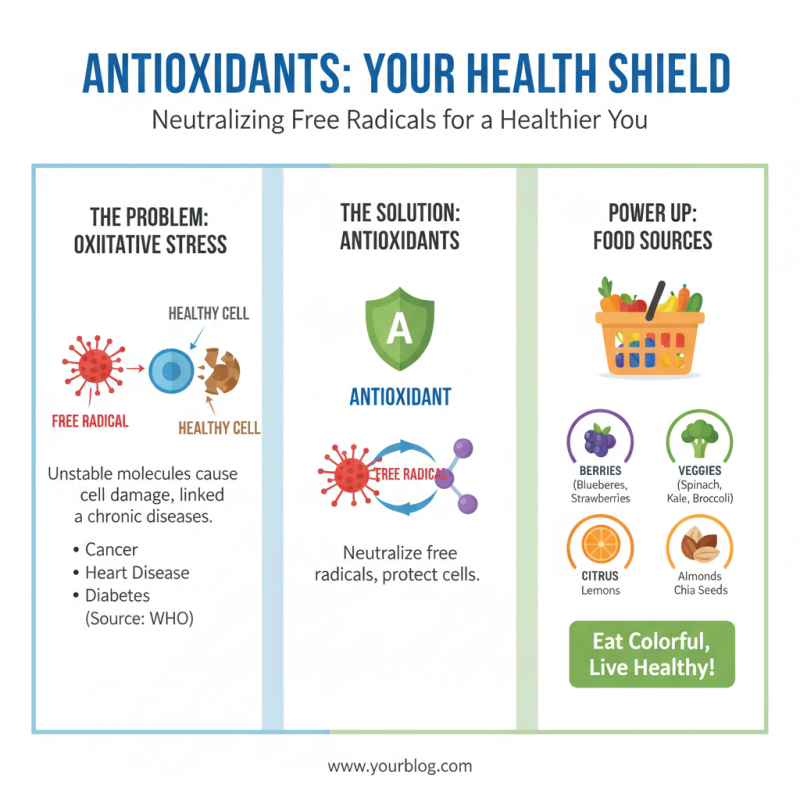 ANTIOXIDANTS: YOUR HEALTH SHIELD

Neutralizing Free Radicals for a Healthier You

THE PROBLEM: OXIITATIVE STRESS

HEALTHY CELL

FREE RADICAL

HEALTHY CELL

Unstable molecules cause cell damage, linked a chronic diseases.

• Cancer
• Heart Disease
• Diabetes
(Source: WHO)

THE SOLUTION: ANTIOXIDANTS

A

ANTIOXIDANT

FREE RADICAL

Neutralize free radicals, protect cells.

POWER UP: FOOD SOURCES

BERRIES
(Blueberes, Strawberries

VEGGIES
(Spinach, Kale, Broccoli)

CITRUS
Lemons

Almonds
Chia Seeds

Eat Colorful, Live Healthy!

www.yourblog.com